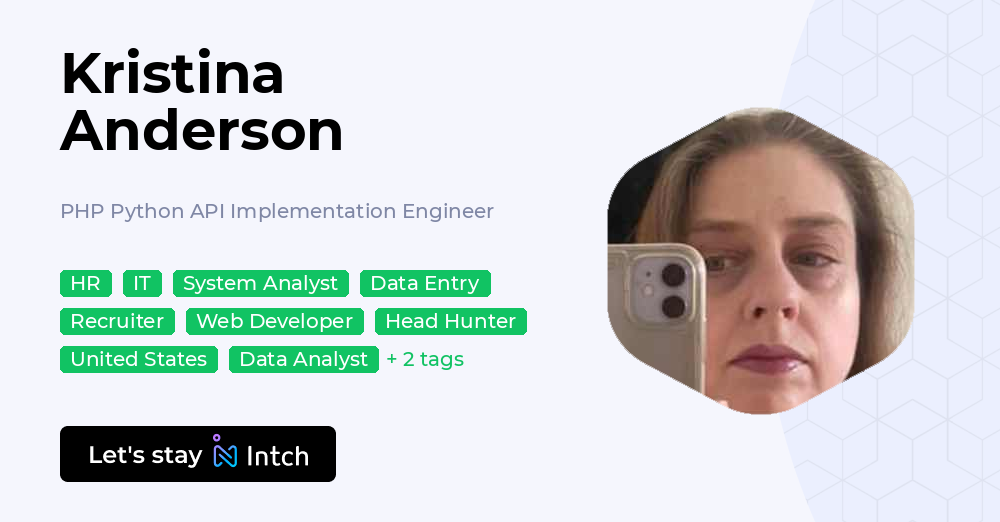 Kristina Anderson

PHP Python API Implementation Engineer

HR IT System Analyst Data Entry Recruiter Web Developer Head Hunter United States Data Analyst + 2 tags

Let's stay Intch